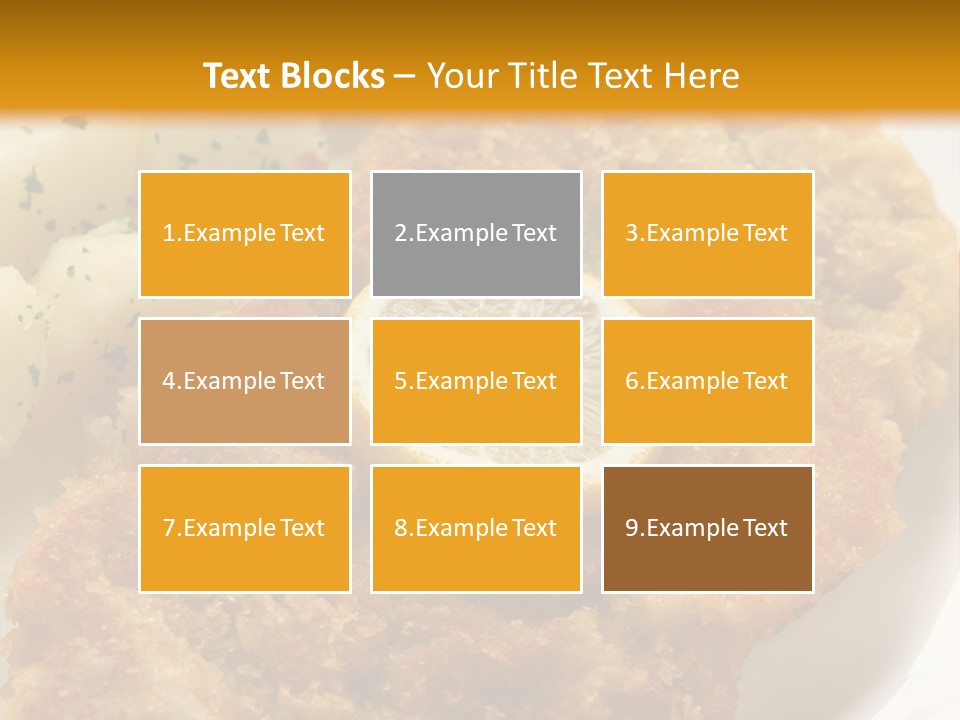 Text Blocks – Your Title Text Here

1.Example Text

2.Example Text

3.Example Text

4.Example Text

5.Example Text

6.Example Text

7.Example Text

8.Example Text

9.Example Text